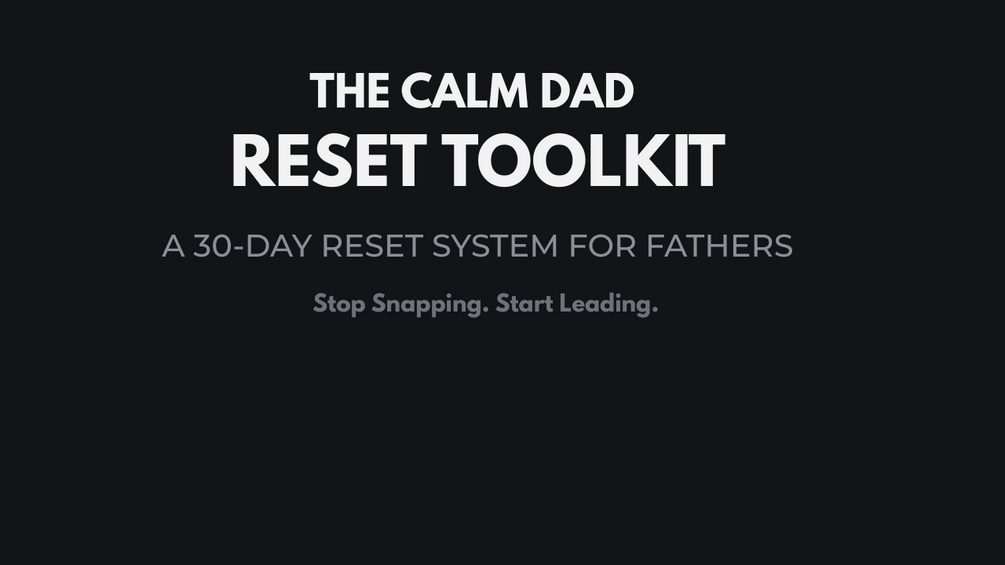 THE CALM DAD
RESET TOOLKIT

A 30-DAY RESET SYSTEM FOR FATHERS

Stop Snapping. Start Leading.